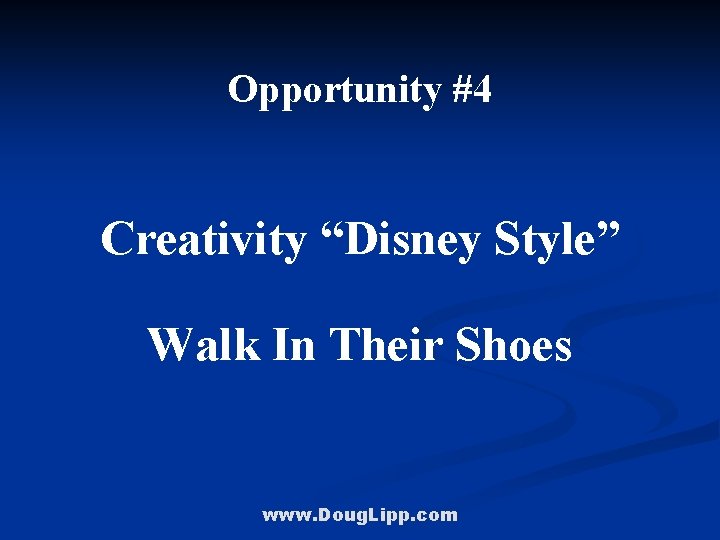 Opportunity #4

Creativity “Disney Style”

Walk In Their Shoes

www.DougLipp.com